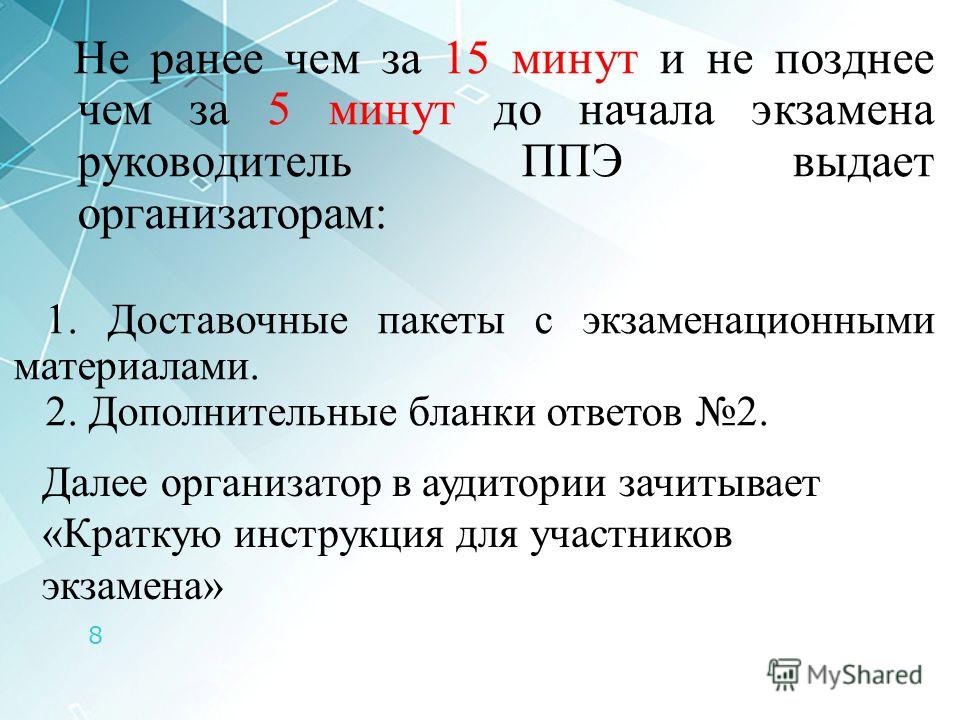 Не ранее чем за 15 минут и не позднее чем за 5 минут до начала экзамена руководитель ППЭ выдает организаторам:

1. Доставочные пакеты с экзаменационными материалами.

2. Дополнительные бланки ответов №2.

Далее организатор в аудитории зачитывает «Краткую инструкция для участников экзамена»

8

MyShared